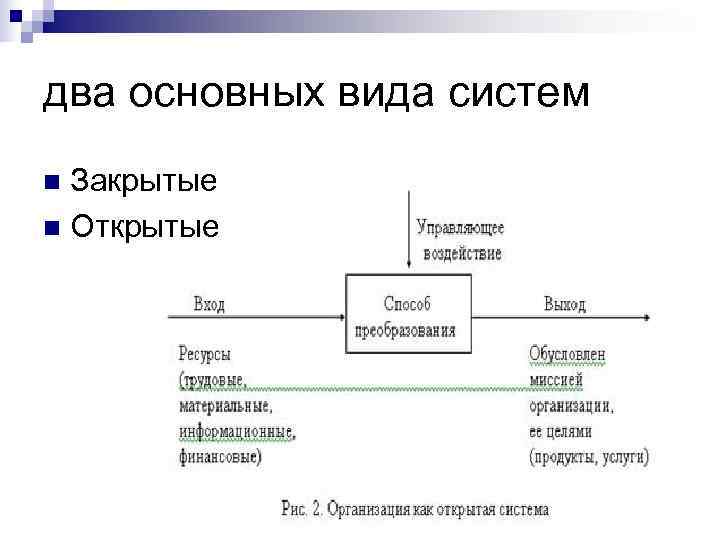 два основных вида систем

Закрытые

Открытые

Управляющее воздействие

Вход

Способ преобразования

Выход

Ресурсы (трудовые, материальные, информационные, финансовые)

Обусловлен миссией организации, ее целями (продукты, услуги)

Рис. 2. Организация как открытая система